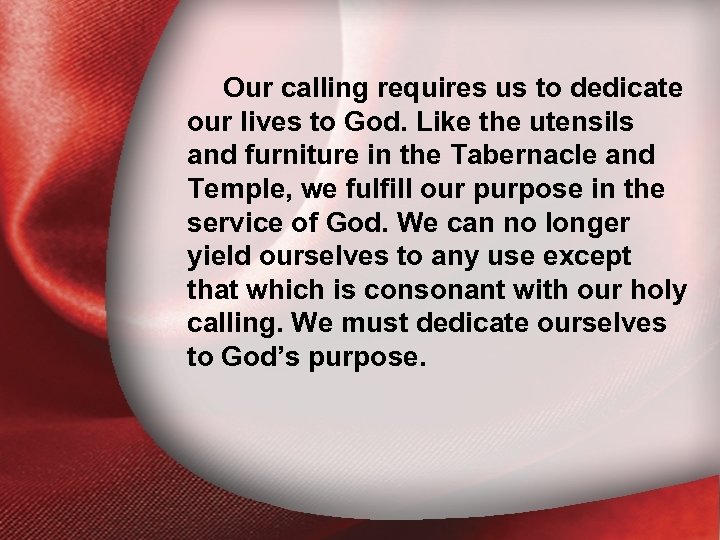 Our calling requires us to dedicate our lives to God. Like the utensils and furniture in the Tabernacle and Temple, we fulfill our purpose in the service of God. We can no longer yield ourselves to any use except that which is consonant with our holy calling. We must dedicate ourselves to God’s purpose.